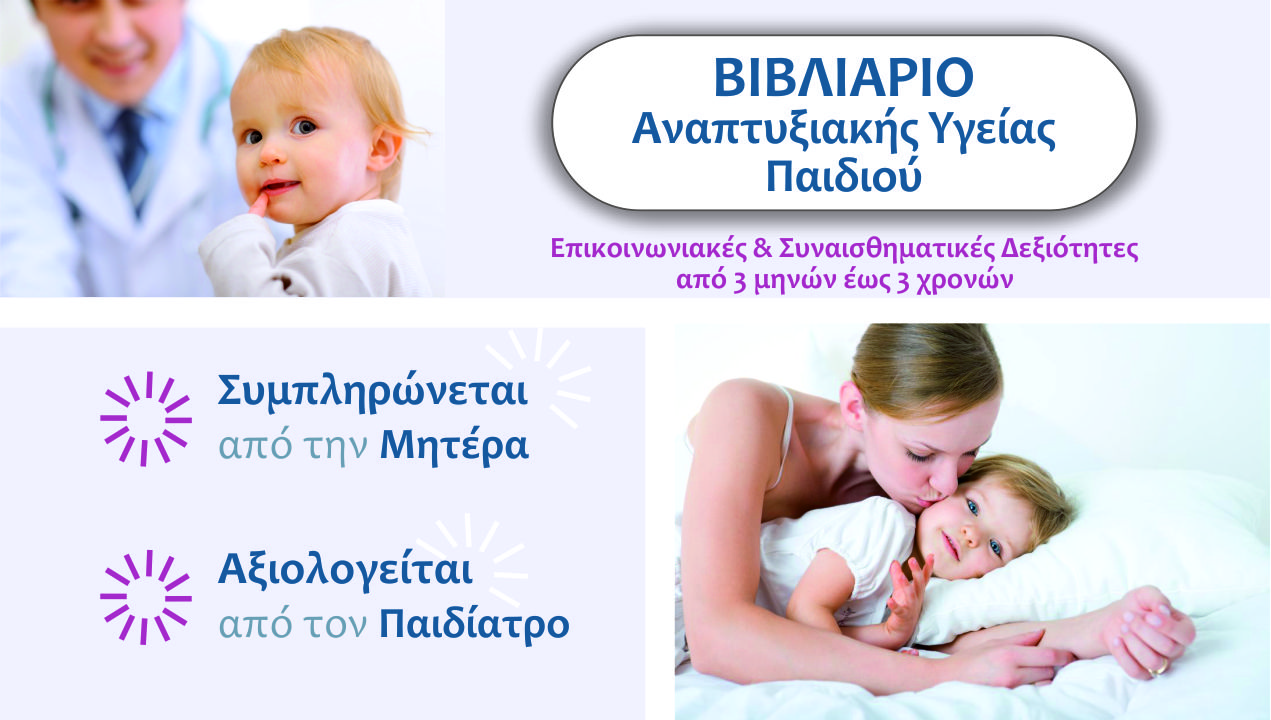 ΒΙΒΛΙΑΡΙΟ
Αναπτυξιακής Υγείας
Παιδιού

Επικοινωνιακές & Συναισθηματικές Δεξιότητες
από 3 μηνών έως 3 χρονών

Συμπληρώνεται
από την Μητέρα

Αξιολογείται
από τον Παιδίατρο